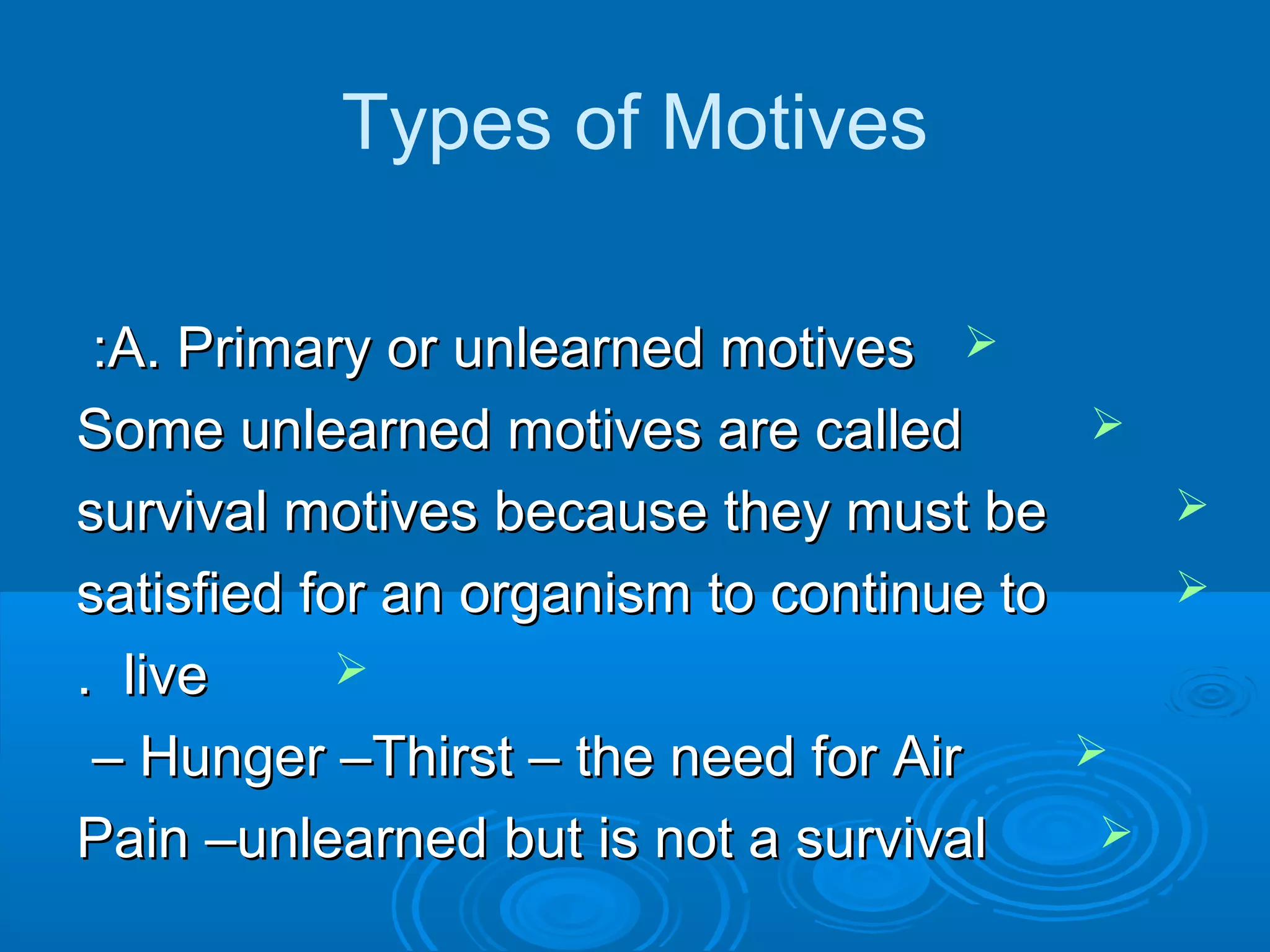 Types of Motives

:A. Primary or unlearned motives

Some unlearned motives are called survival motives because they must be satisfied for an organism to continue to . live

– Hunger –Thirst – the need for Air

Pain –unlearned but is not a survival